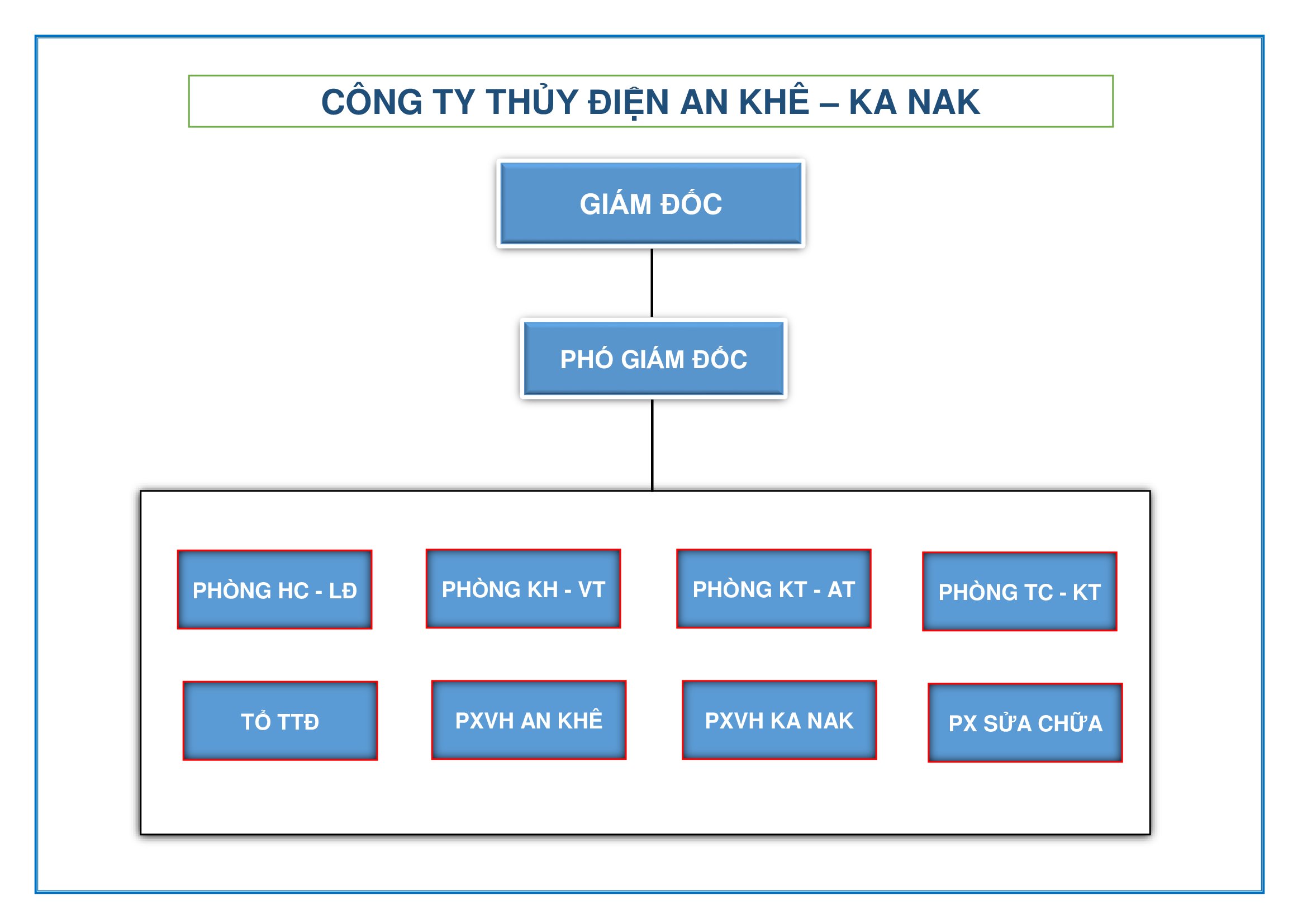 CÔNG TY THỦY ĐIỆN AN KHÊ – KA NAK

GIÁM ĐỐC

PHÓ GIÁM ĐỐC

PHÒNG HC - LĐ

PHÒNG KH - VT

PHÒNG KT - AT

PHÒNG TC - KT

TỔ TTĐ

PXVH AN KHÊ

PXVH KA NAK

PX SỬA CHỮA